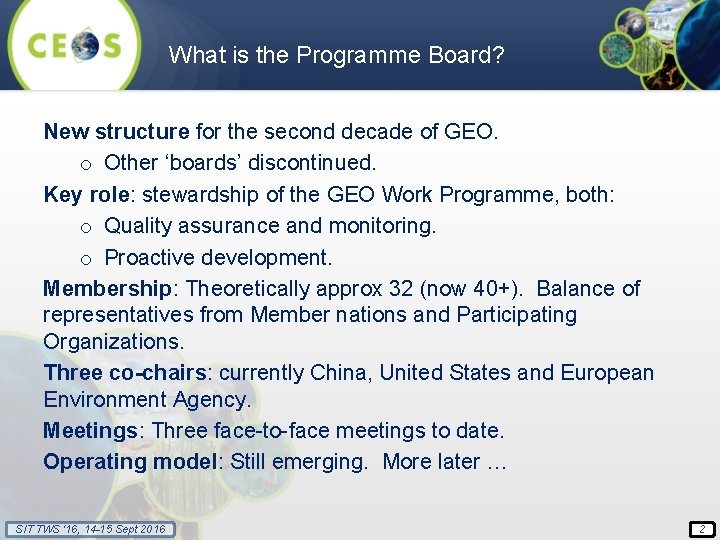 CEOS

What is the Programme Board?

New structure for the second decade of GEO.

o Other ‘boards’ discontinued.

Key role: stewardship of the GEO Work Programme, both:

o Quality assurance and monitoring.

o Proactive development.

Membership: Theoretically approx 32 (now 40+). Balance of representatives from Member nations and Participating Organizations.

Three co-chairs: currently China, United States and European Environment Agency.

Meetings: Three face-to-face meetings to date.

Operating model: Still emerging. More later …

SIT TWS '16, 14-15 Sept 2016

2